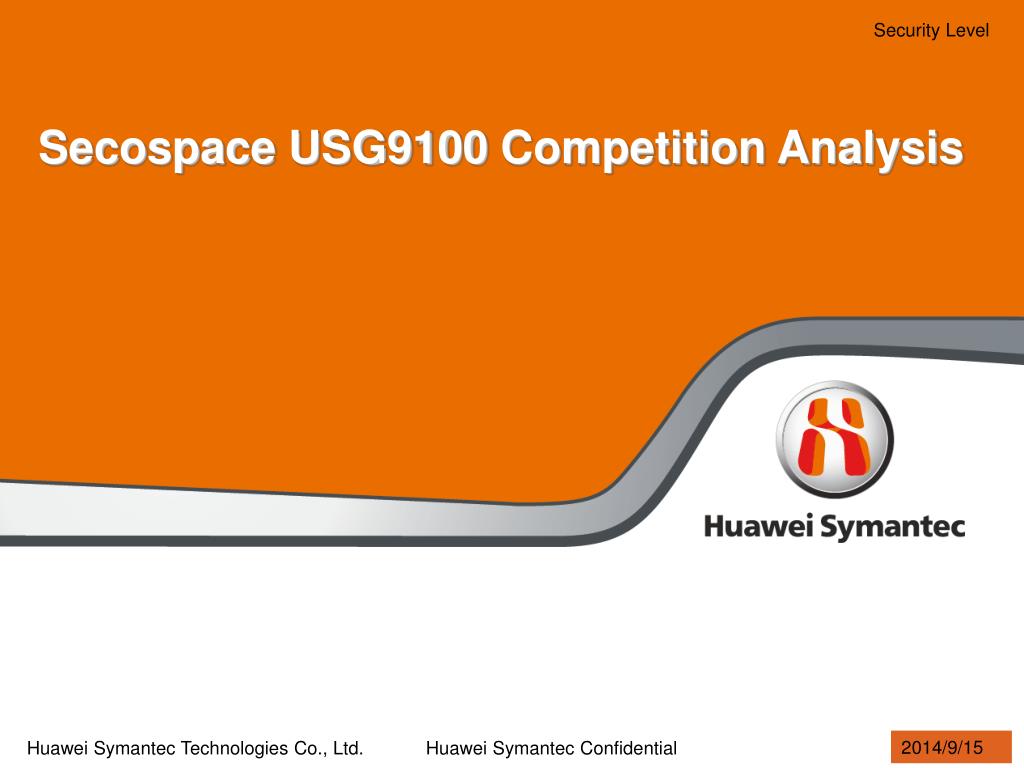 Security Level

Secospace USG9100 Competition Analysis

Huawei Symantec

Huawei Symantec Technologies Co., Ltd.

Huawei Symantec Confidential

2014/9/15